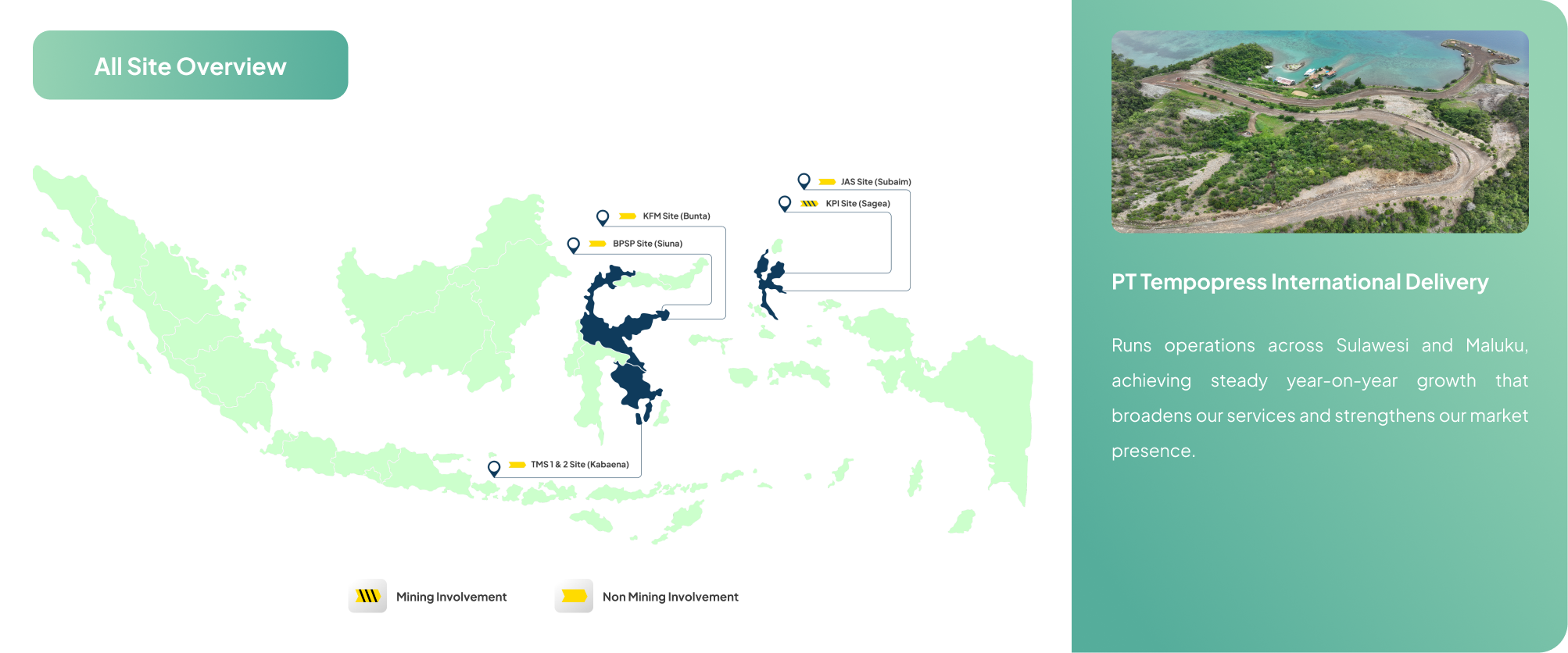 All Site Overview

JAS Site (Subaim)
KPI Site (Sagea)
KFM Site (Bunta)
BPSP Site (Siuna)
TMS 1 & 2 Site (Kabaena)

Mining Involvement
Non Mining Involvement

PT Tempopress International Delivery

Runs operations across Sulawesi and Maluku, achieving steady year-on-year growth that broadens our services and strengthens our market presence.